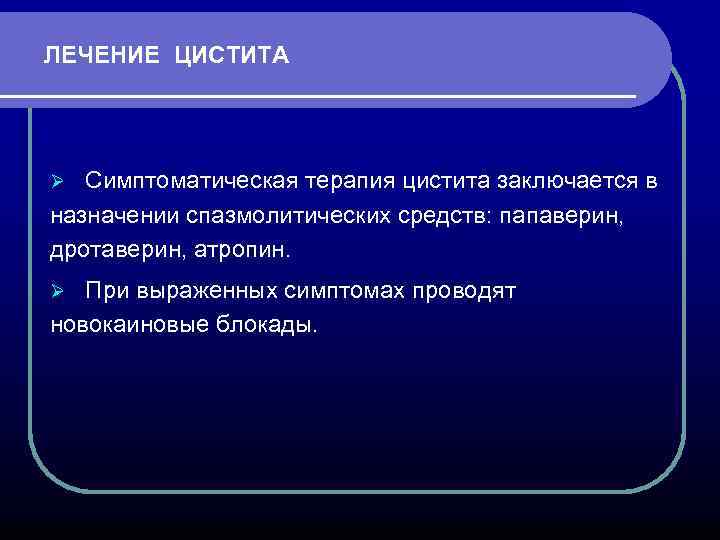 ЛЕЧЕНИЕ ЦИСТИТА

➢ Симптоматическая терапия цистита заключается в назначении спазмолитических средств: папаверин, дротаверин, атропин.

➢ При выраженных симптомах проводят новокаиновые блокады.